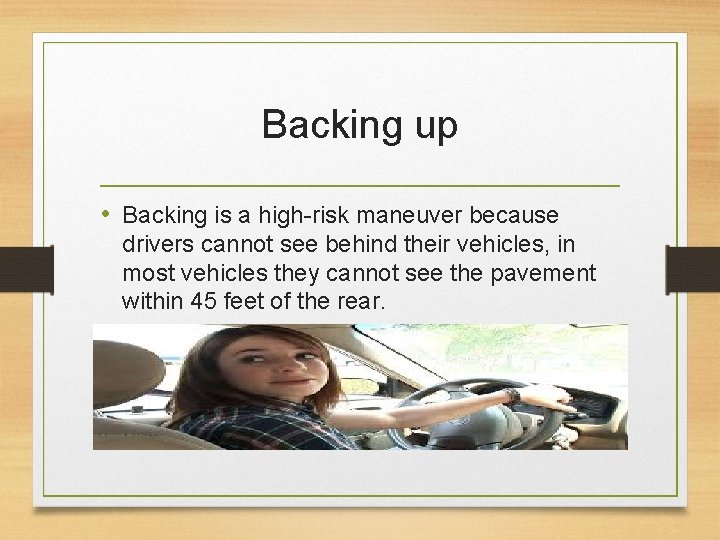 Backing up

• Backing is a high-risk maneuver because drivers cannot see behind their vehicles, in most vehicles they cannot see the pavement within 45 feet of the rear.